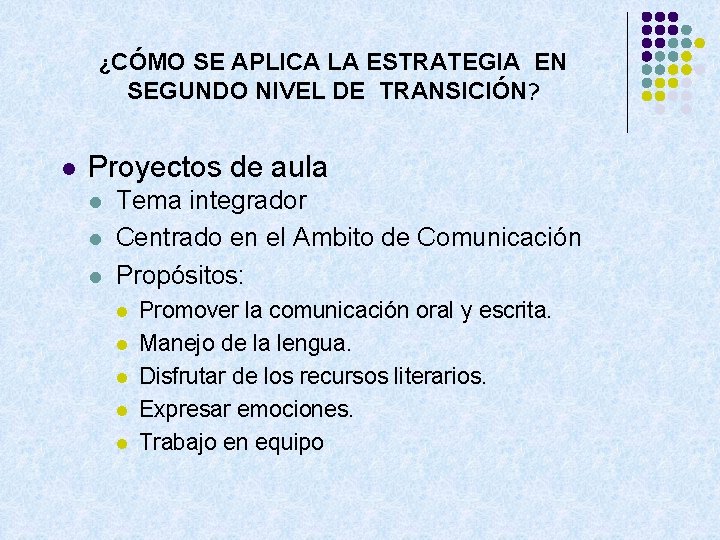 ¿CÓMO SE APLICA LA ESTRATEGIA EN SEGUNDO NIVEL DE TRANSICIÓN?

• Proyectos de aula
• Tema integrador
• Centrado en el Ambito de Comunicación
• Propósitos:
• Promover la comunicación oral y escrita.
• Manejo de la lengua.
• Disfrutar de los recursos literarios.
• Expresar emociones.
• Trabajo en equipo